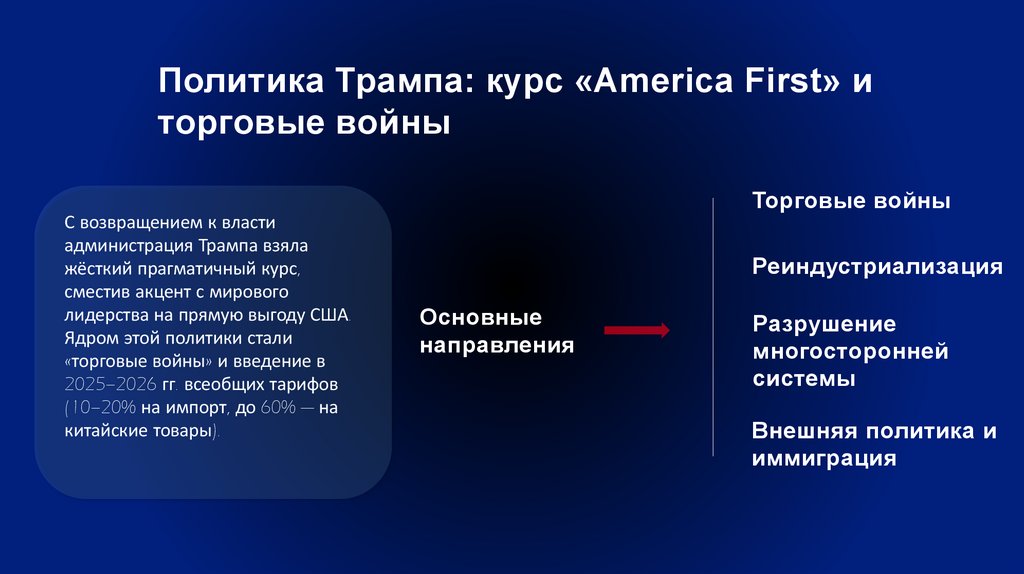 Политика Трампа: курс «America First» и торговые войны

С возвращением к власти администрация Трампа взяла жёсткий прагматичный курс, сместив акцент с мирового лидерства на прямую выгоду США. Ядром этой политики стали «торговые войны» и введение в 2025–2026 гг. всеобщих тарифов (10–20% на импорт, до 60% — на китайские товары).

Основные направления

Торговые войны

Реиндустриализация

Разрушение многосторонней системы

Внешняя политика и иммиграция